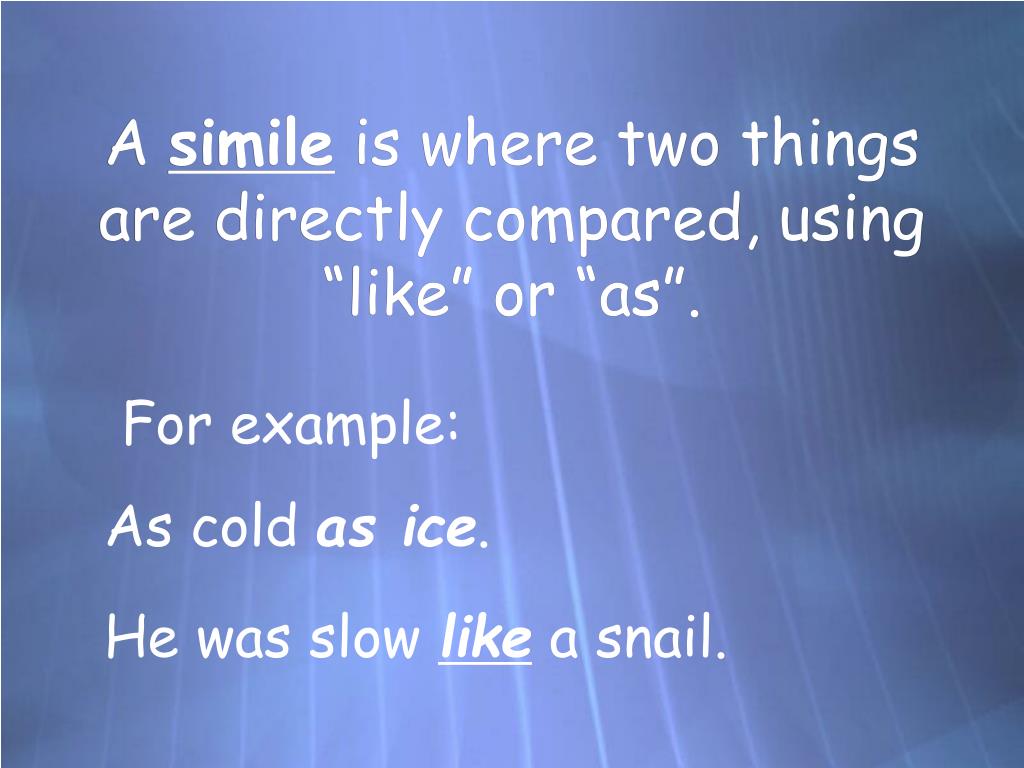 A simile is where two things are directly compared, using “like” or “as”.

For example:

As cold as ice.

He was slow like a snail.